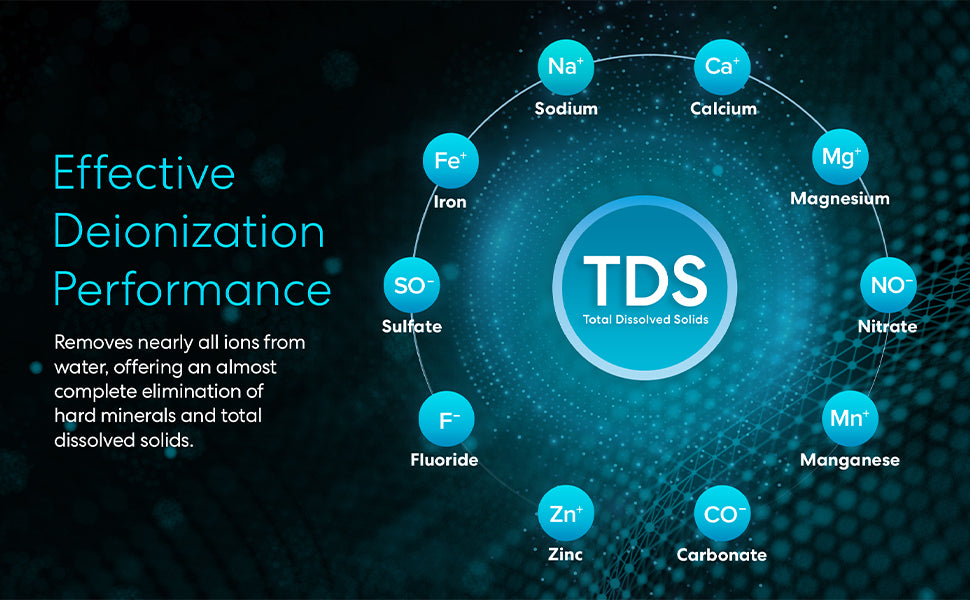 Effective Deionization Performance

Removes nearly all ions from water, offering an almost complete elimination of hard minerals and total dissolved solids.

TDS
Total Dissolved Solids

$Na^+$
Sodium

$Ca^+$
Calcium

$Mg^+$
Magnesium

$NO^-$
Nitrate

$Mn^+$
Manganese

$CO^-$
Carbonate

$Zn^+$
Zinc

$F^-$
Fluoride

$SO^-$
Sulfate

$Fe^+$
Iron